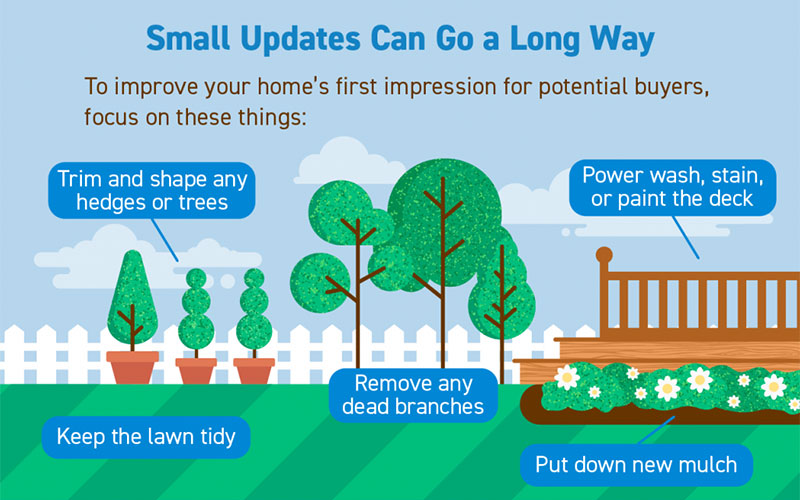 Small Updates Can Go a Long Way

To improve your home's first impression for potential buyers, focus on these things:

Trim and shape any hedges or trees

Power wash, stain, or paint the deck

Remove any dead branches

Keep the lawn tidy

Put down new mulch